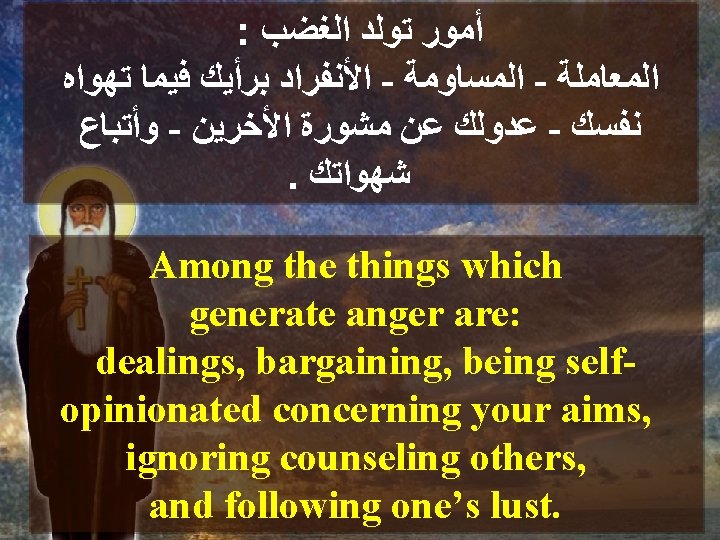 أمور تولد الغضب :
المعاملة ـ المساومة ـ الأنفراد برأيك فيما تهواه نفسك ـ عدولك عن مشورة الأخرين ـ وأتباع شهواتك .

Among the things which generate anger are:
dealings, bargaining, being self-opinionated concerning your aims, ignoring counseling others, and following one’s lust.